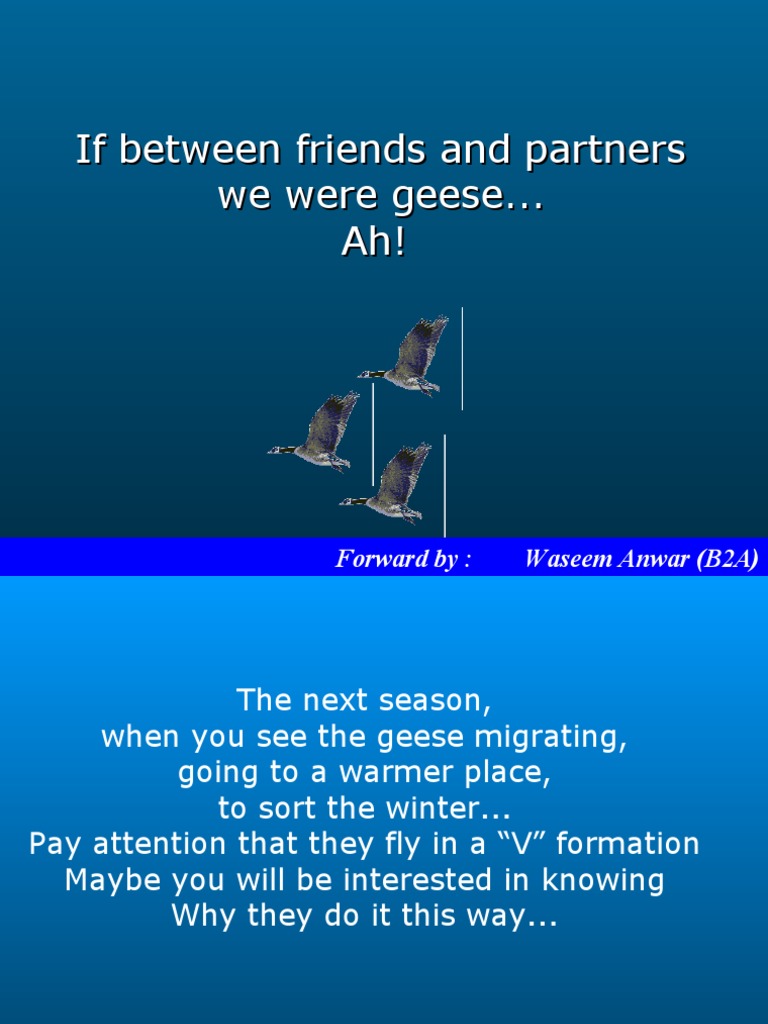 If between friends and partners
we were geese...
Ah!

Forward by : Waseem Anwar (B2A)

The next season,
when you see the geese migrating,
going to a warmer place,
to sort the winter...
Pay attention that they fly in a “V” formation
Maybe you will be interested in knowing
Why they do it this way...